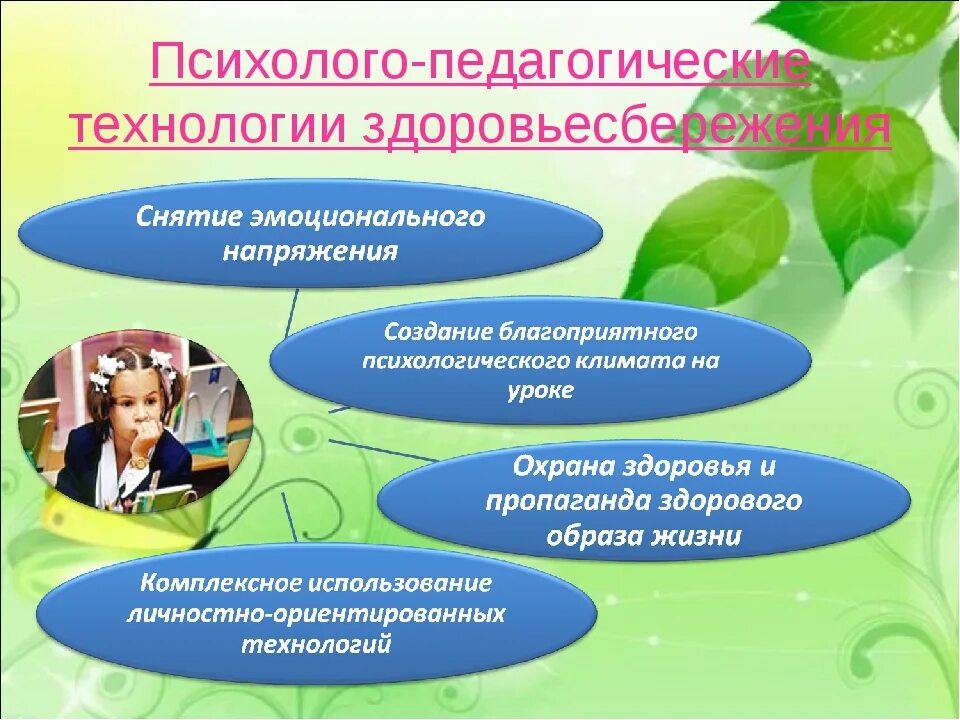 Психолого-педагогические технологии здоровьесбережения

Снятие эмоционального напряжения

Создание благоприятного психологического климата на уроке

Охрана здоровья и пропаганда здорового образа жизни

Комплексное использование личностно-ориентированных технологий